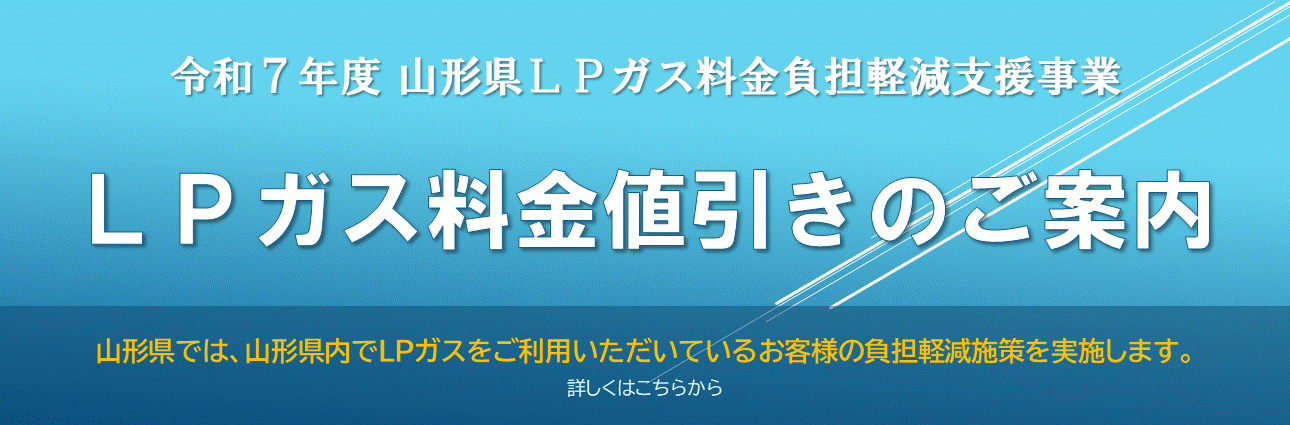 令和７年度 山形県ＬＰガス料金負担軽減支援事業

ＬＰガス料金値引きのご案内

山形県では、山形県内でLPガスをご利用いただいているお客様の負担軽減施策を実施します。

詳しくはこちらから